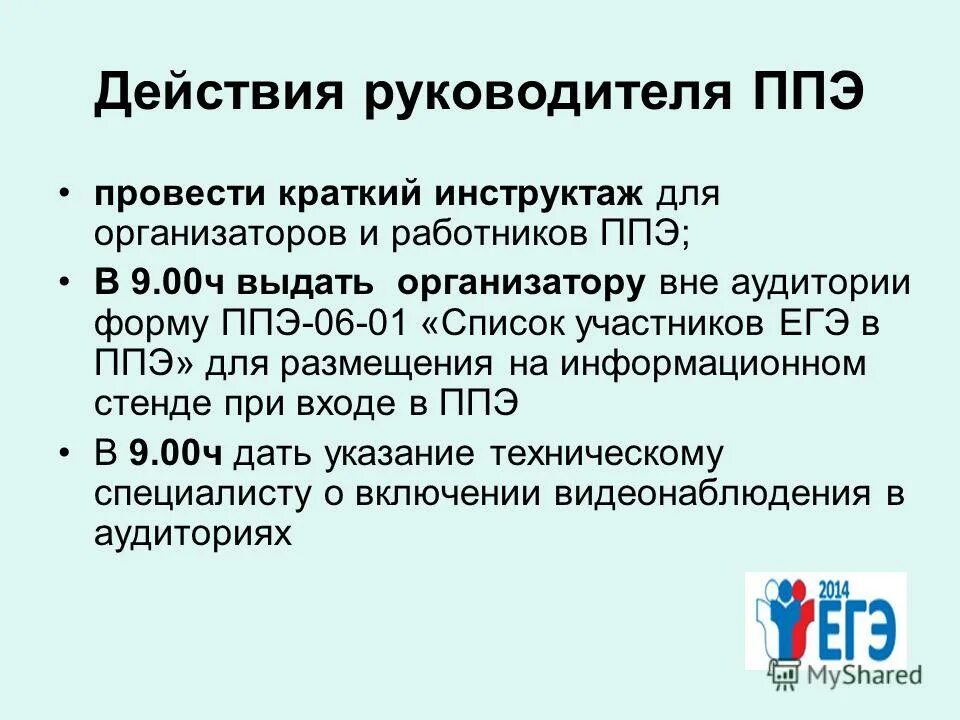 Действия руководителя ППЭ

• провести краткий инструктаж для организаторов и работников ППЭ;

• В 9.00ч выдать организатору вне аудитории форму ППЭ-06-01 «Список участников ЕГЭ в ППЭ» для размещения на информационном стенде при входе в ППЭ

• В 9.00ч дать указание техническому специалисту о включении видеонаблюдения в аудиториях

2014 ЕГЭ

MyShared